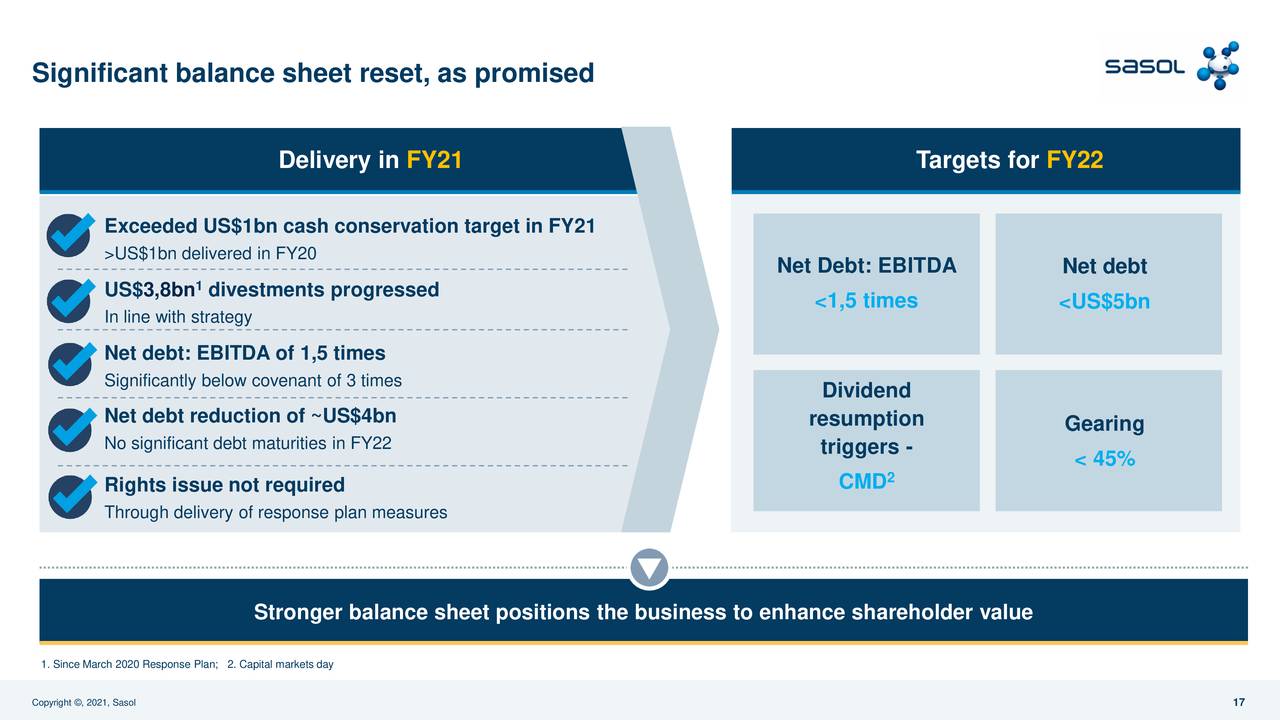 Significant balance sheet reset, as promised

sasol

Delivery in FY21

Exceeded US$1bn cash conservation target in FY21
>US$1bn delivered in FY20

US$3,8bn$^1$ divestments progressed
In line with strategy

Net debt: EBITDA of 1,5 times
Significantly below covenant of 3 times

Net debt reduction of ~US$4bn
No significant debt maturities in FY22

Rights issue not required
Through delivery of response plan measures

Targets for FY22

Net Debt: EBITDA
<1,5 times

Net debt
<US$5bn

Dividend resumption triggers - CMD$^2$

Gearing
< 45%

Stronger balance sheet positions the business to enhance shareholder value

1. Since March 2020 Response Plan; 2. Capital markets day

Copyright ©, 2021, Sasol

17